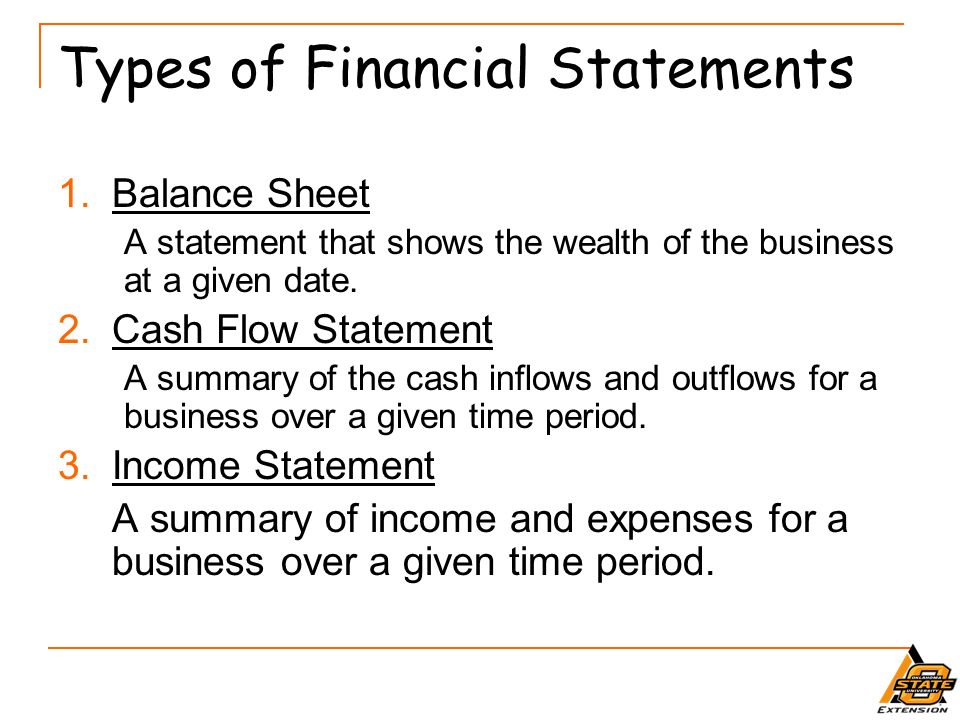 Types of Financial Statements

1. Balance Sheet

A statement that shows the wealth of the business at a given date.

2. Cash Flow Statement

A summary of the cash inflows and outflows for a business over a given time period.

3. Income Statement

A summary of income and expenses for a business over a given time period.

OKLAHOMA STATE UNIVERSITY EXTENSION